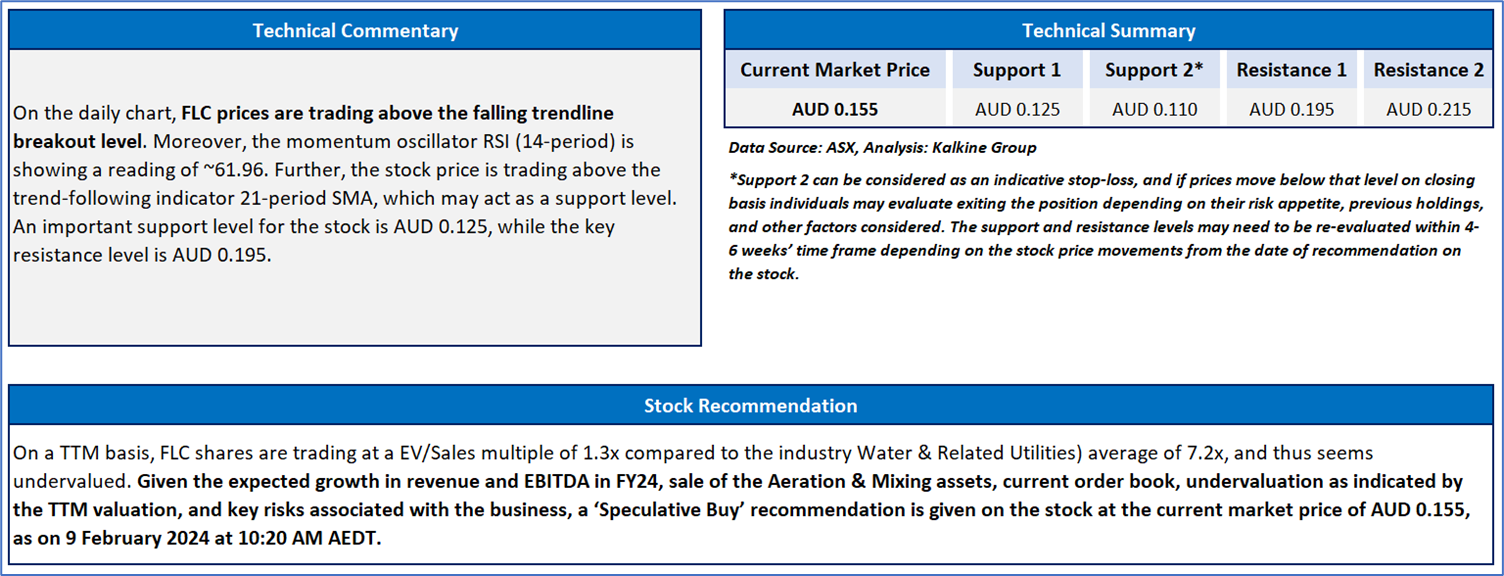 Technical Commentary

On the daily chart, FLC prices are trading above the falling trendline breakout level. Moreover, the momentum oscillator RSI (14-period) is showing a reading of ~61.96. Further, the stock price is trading above the trend-following indicator 21-period SMA, which may act as a support level. An important support level for the stock is AUD 0.125, while the key resistance level is AUD 0.195.

Technical Summary

| Current Market Price | Support 1 | Support 2* | Resistance 1 | Resistance 2 |
|---|---|---|---|---|
| AUD 0.155 | AUD 0.125 | AUD 0.110 | AUD 0.195 | AUD 0.215 |

Data Source: ASX, Analysis: Kalkine Group

*Support 2 can be considered as an indicative stop-loss, and if prices move below that level on closing basis individuals may evaluate exiting the position depending on their risk appetite, previous holdings, and other factors considered. The support and resistance levels may need to be re-evaluated within 4-6 weeks' time frame depending on the stock price movements from the date of recommendation on the stock.

Stock Recommendation

On a TTM basis, FLC shares are trading at a EV/Sales multiple of 1.3x compared to the industry Water & Related Utilities) average of 7.2x, and thus seems undervalued. Given the expected growth in revenue and EBITDA in FY24, sale of the Aeration & Mixing assets, current order book, undervaluation as indicated by the TTM valuation, and key risks associated with the business, a 'Speculative Buy' recommendation is given on the stock at the current market price of AUD 0.155, as on 9 February 2024 at 10:20 AM AEDT.